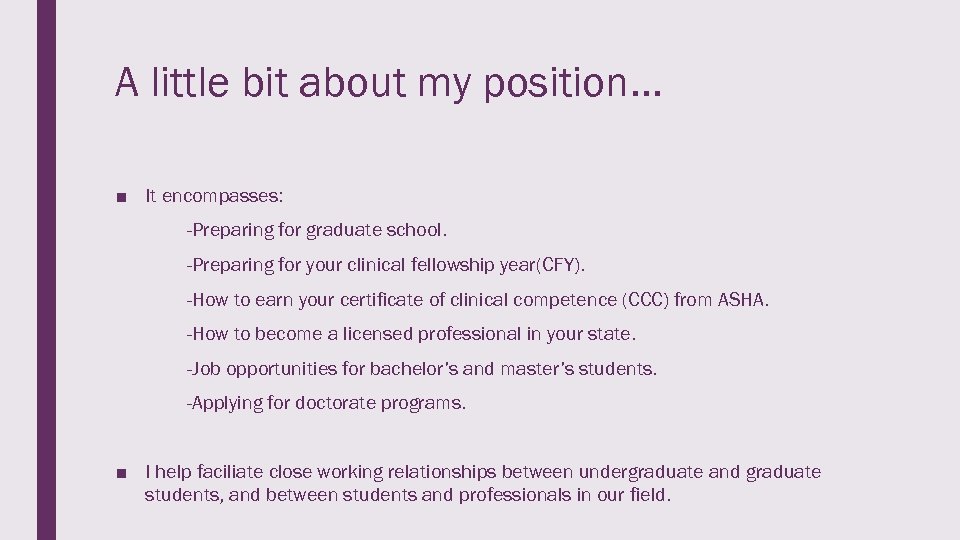 A little bit about my position…

■ It encompasses:

-Preparing for graduate school.

-Preparing for your clinical fellowship year(CFY).

-How to earn your certificate of clinical competence (CCC) from ASHA.

-How to become a licensed professional in your state.

-Job opportunities for bachelor's and master's students.

-Applying for doctorate programs.

■ I help faciliate close working relationships between undergraduate and graduate students, and between students and professionals in our field.